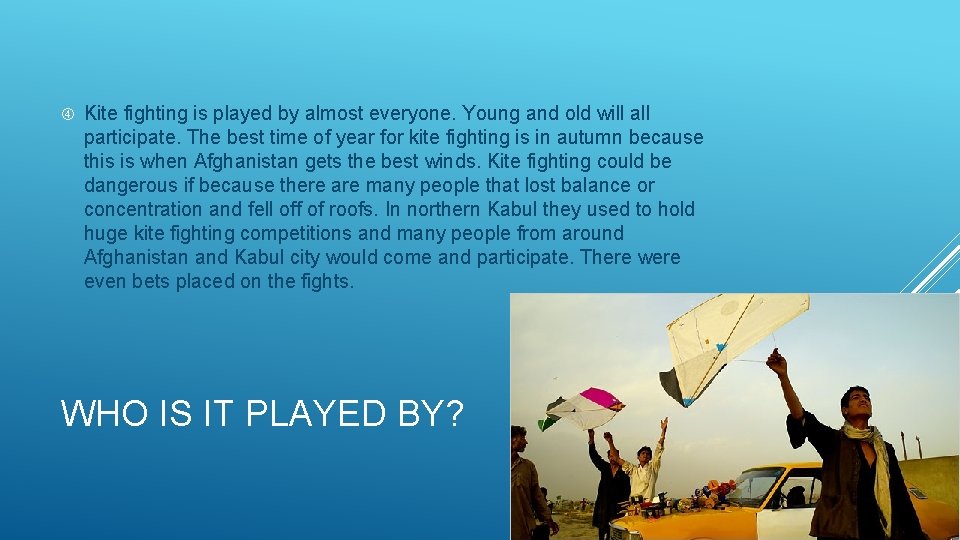 Kite fighting is played by almost everyone. Young and old will all participate. The best time of year for kite fighting is in autumn because this is when Afghanistan gets the best winds. Kite fighting could be dangerous if because there are many people that lost balance or concentration and fell off of roofs. In northern Kabul they used to hold huge kite fighting competitions and many people from around Afghanistan and Kabul city would come and participate. There were even bets placed on the fights.

WHO IS IT PLAYED BY?